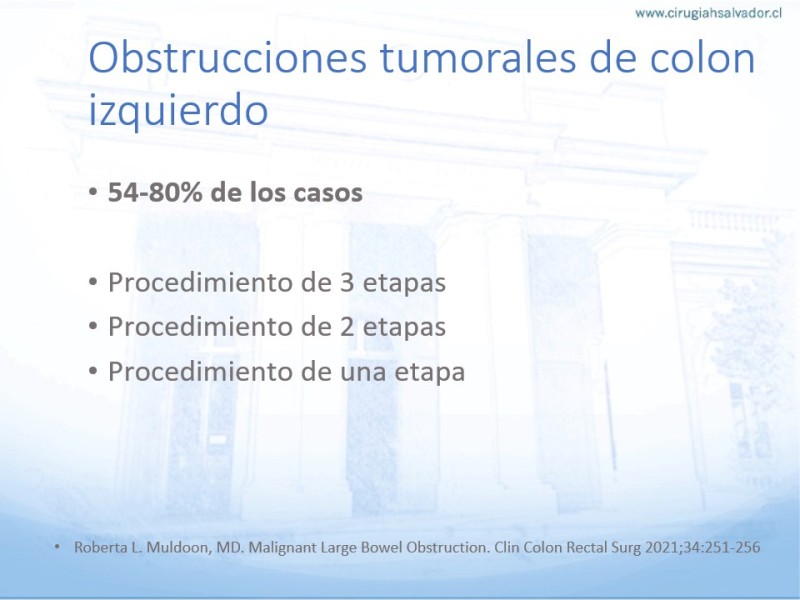 www.cirugiahsalvador.cl

Obstrucciones tumorales de colon izquierdo

• 54-80% de los casos

• Procedimiento de 3 etapas
• Procedimiento de 2 etapas
• Procedimiento de una etapa

• Roberta L. Muldoon, MD. Malignant Large Bowel Obstruction. Clin Colon Rectal Surg 2021;34:251-256